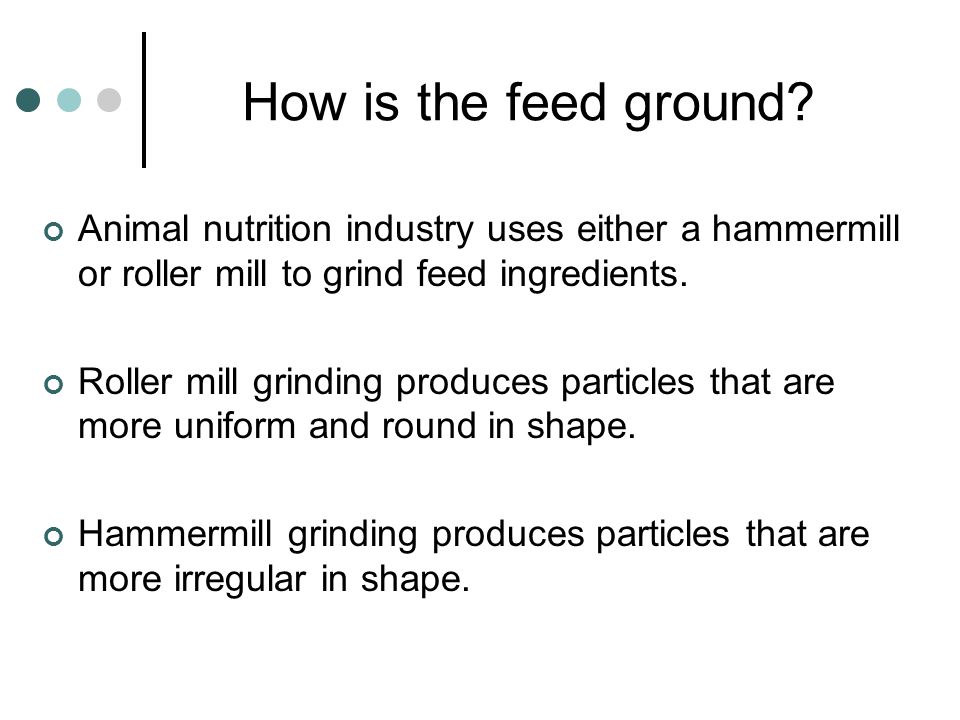 How is the feed ground?

Animal nutrition industry uses either a hammermill or roller mill to grind feed ingredients.

Roller mill grinding produces particles that are more uniform and round in shape.

Hammermill grinding produces particles that are more irregular in shape.